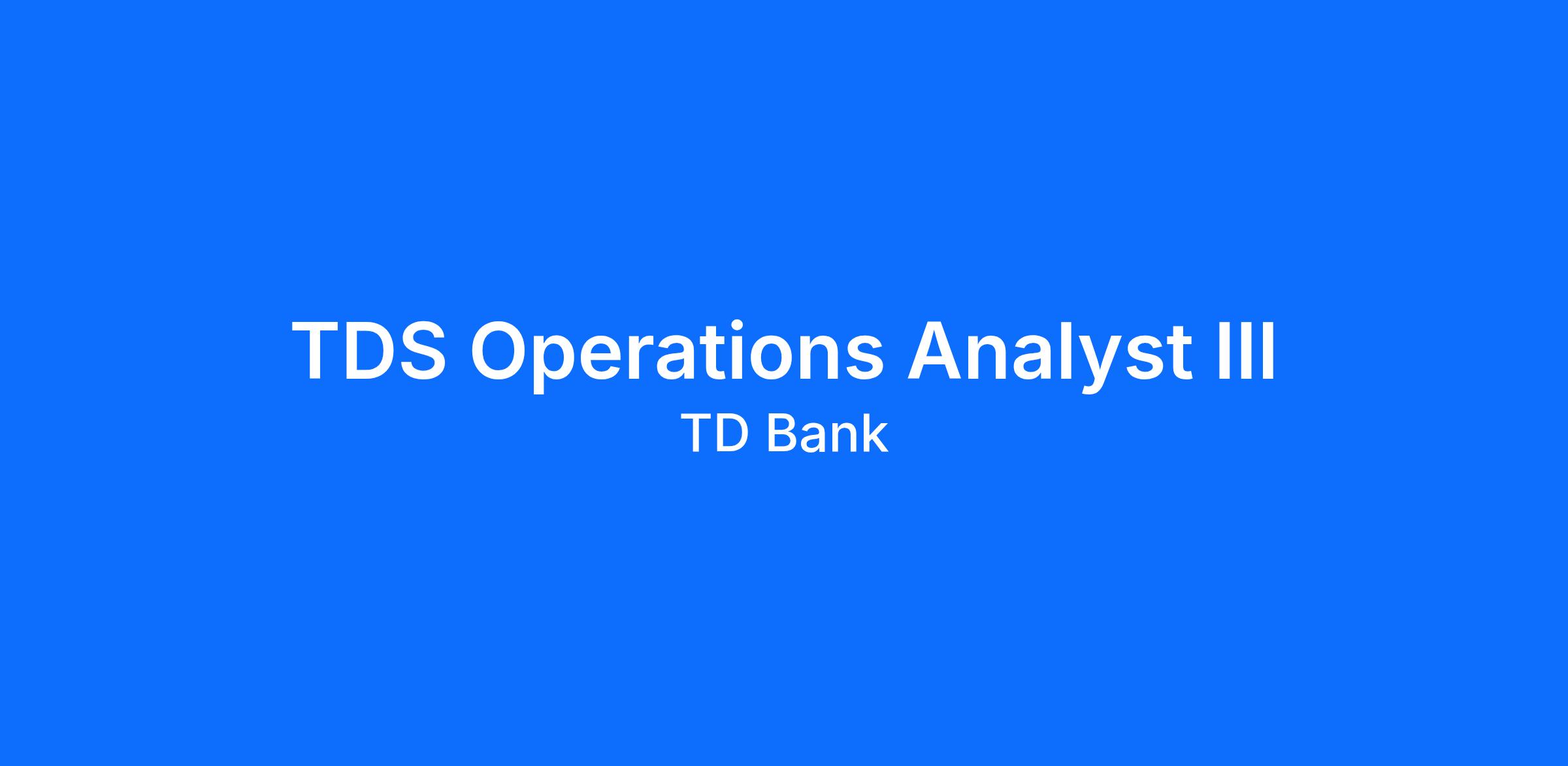 TDS Operations Analyst III
TD Bank